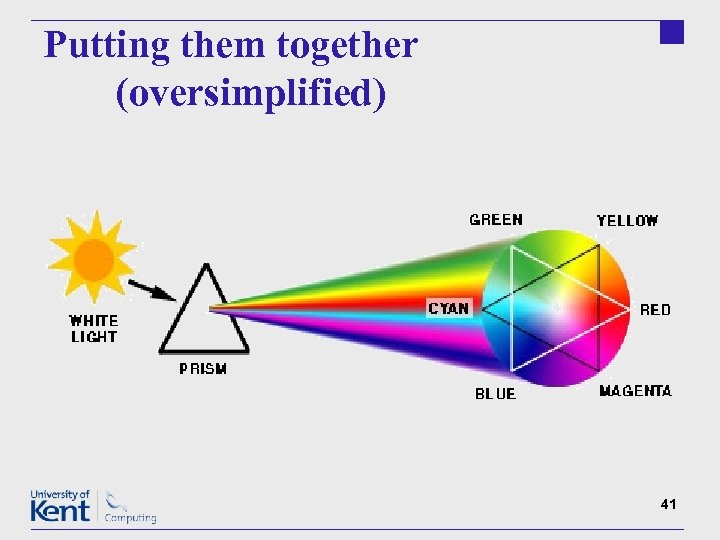 Putting them together
(oversimplified)

WHITE LIGHT

PRISM

GREEN

YELLOW

CYAN

RED

BLUE

MAGENTA

University of Kent

Computing

41